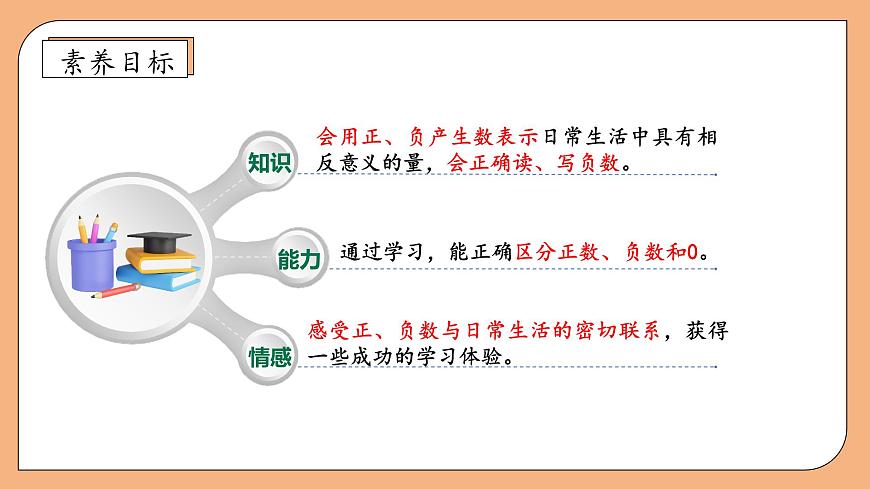 素养目标

知识 会用正、负产生数表示日常生活中具有相反意义的量，会正确读、写负数。

能力 通过学习，能正确区分正数、负数和0。

情感 感受正、负数与日常生活的密切联系，获得一些成功的学习体验。